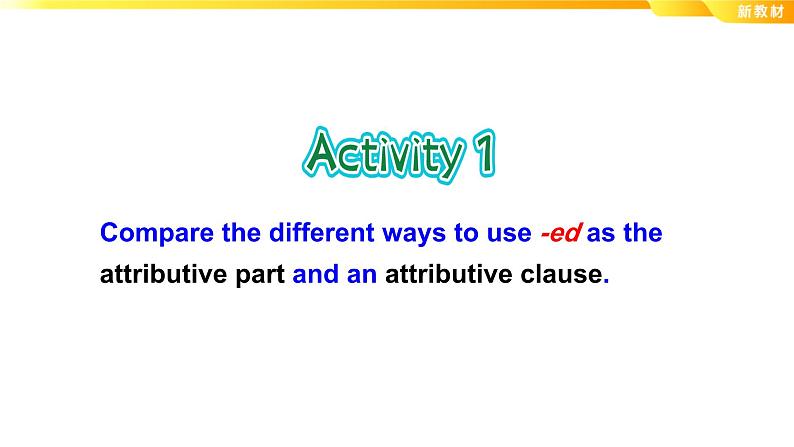 新教材

Activity 1

Compare the different ways to use -ed as the attributive part and an attributive clause.